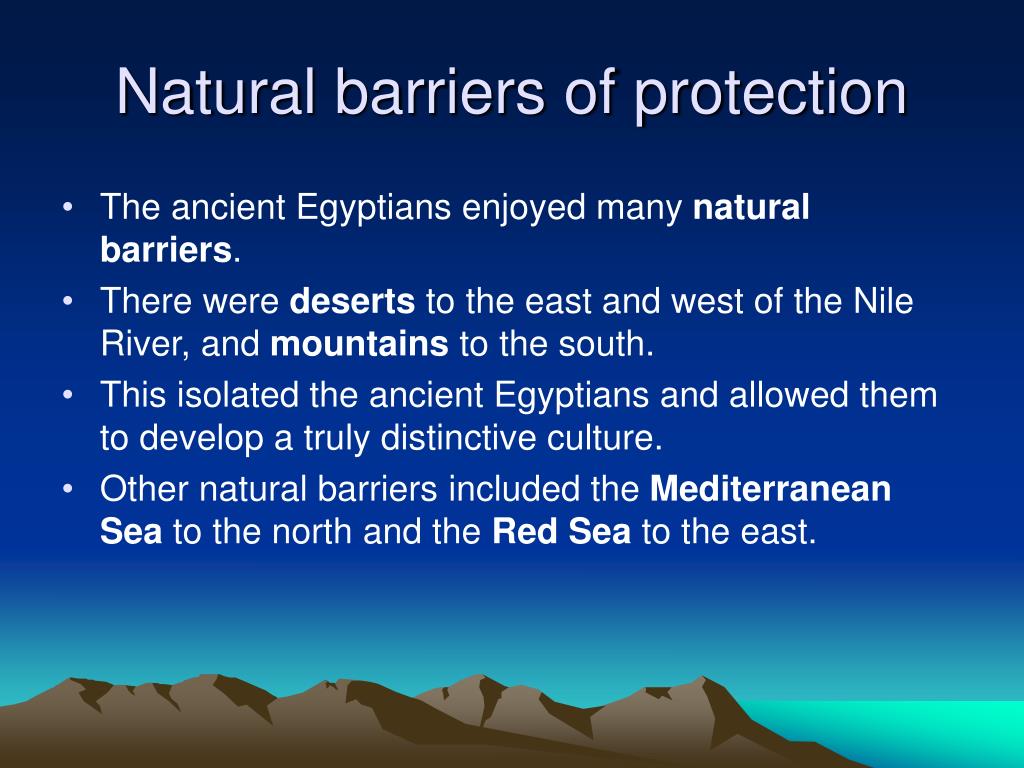 Natural barriers of protection

• The ancient Egyptians enjoyed many natural barriers.
• There were deserts to the east and west of the Nile River, and mountains to the south.
• This isolated the ancient Egyptians and allowed them to develop a truly distinctive culture.
• Other natural barriers included the Mediterranean Sea to the north and the Red Sea to the east.